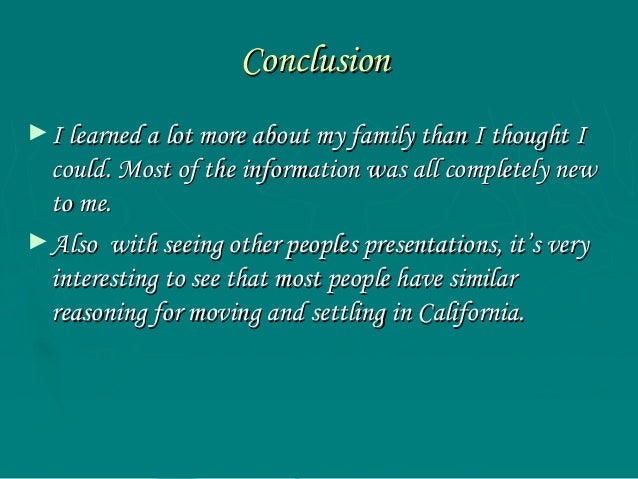 Conclusion

► I learned a lot more about my family than I thought I could. Most of the information was all completely new to me.

► Also with seeing other peoples presentations, it's very interesting to see that most people have similar reasoning for moving and settling in California.